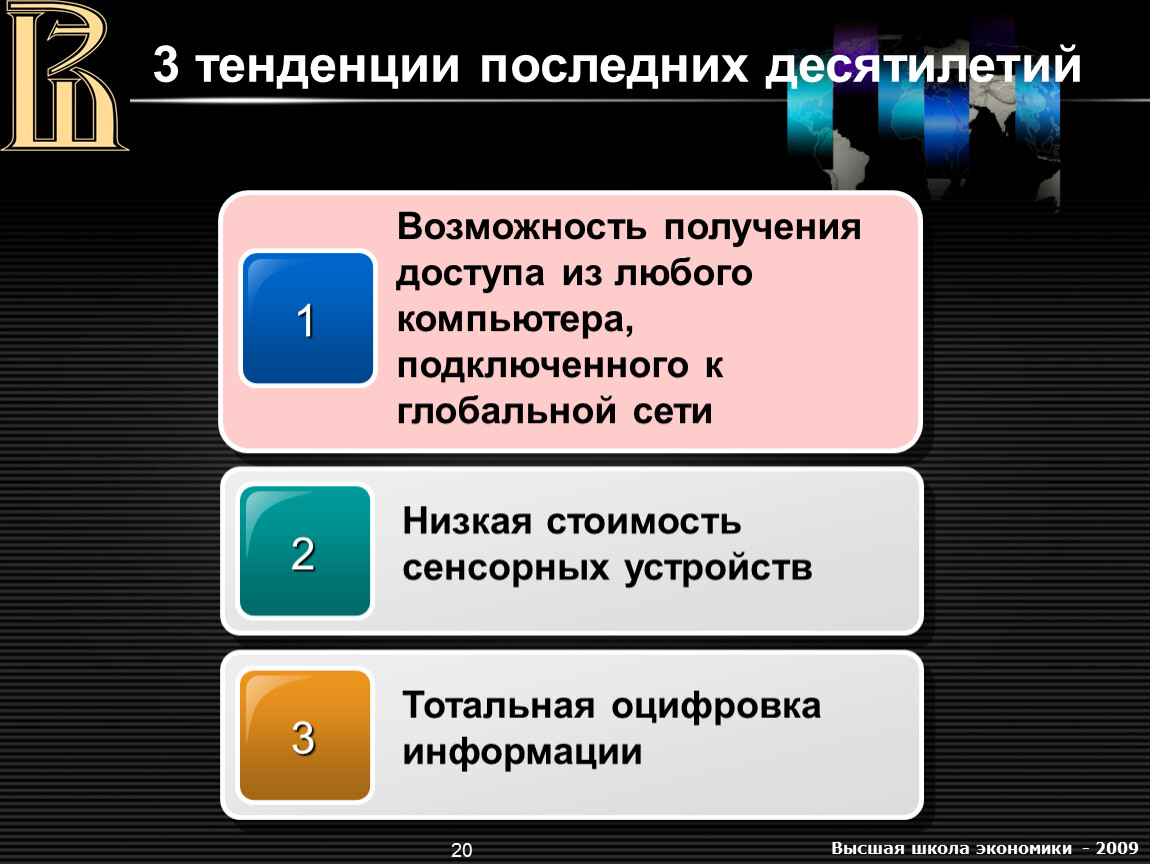 3 тенденции последних десятилетий

1

Возможность получения доступа из любого компьютера, подключенного к глобальной сети

2

Низкая стоимость сенсорных устройств

3

Тотальная оцифровка информации

20

Высшая школа экономики - 2009